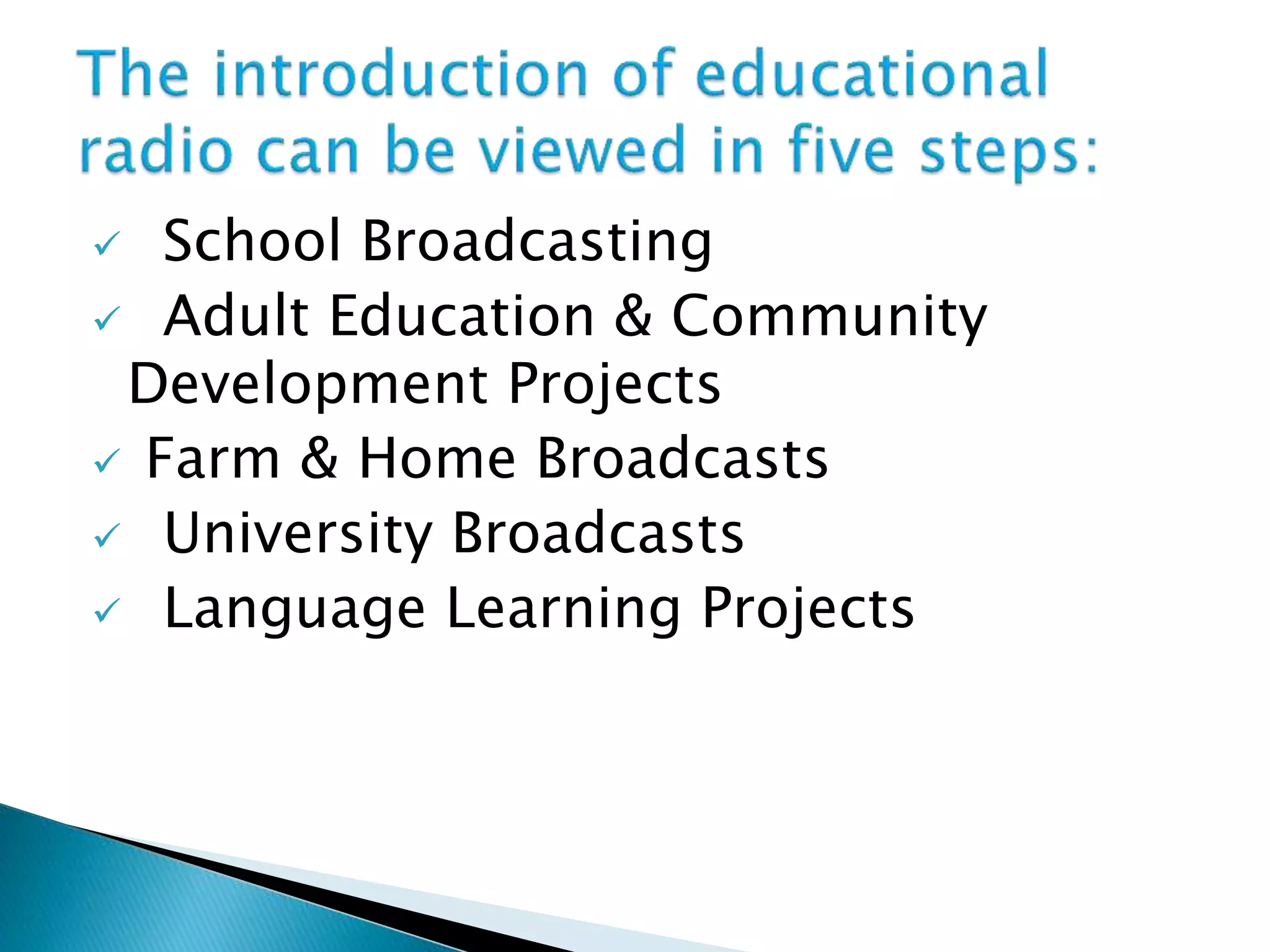 The introduction of educational radio can be viewed in five steps:

✓ School Broadcasting
✓ Adult Education & Community Development Projects
✓ Farm & Home Broadcasts
✓ University Broadcasts
✓ Language Learning Projects